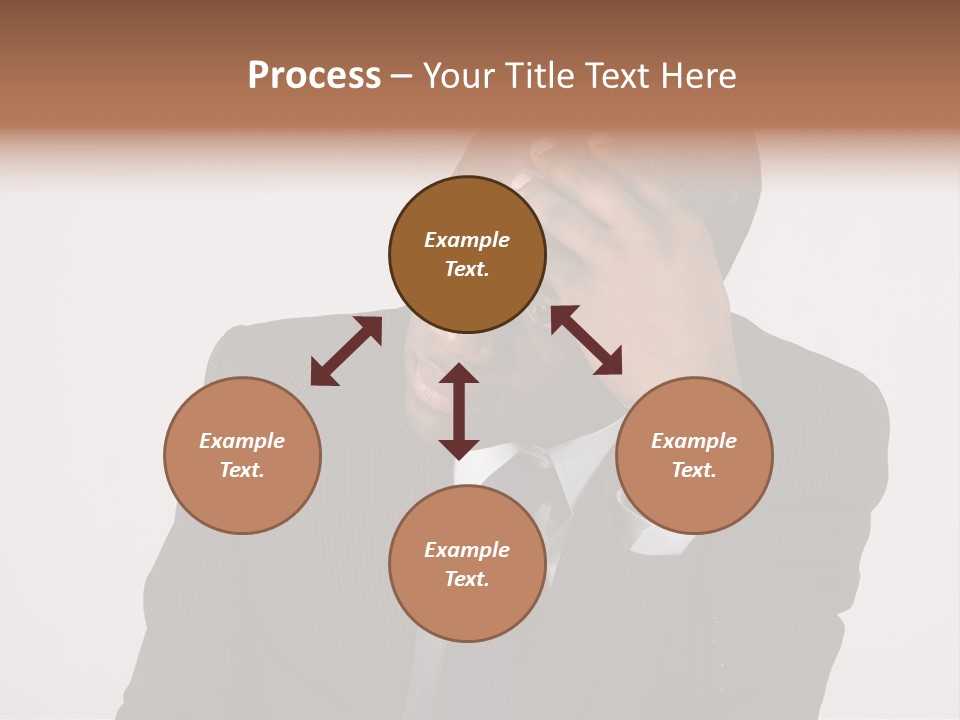 Process – Your Title Text Here

Example Text.

Example Text.

Example Text.

Example Text.